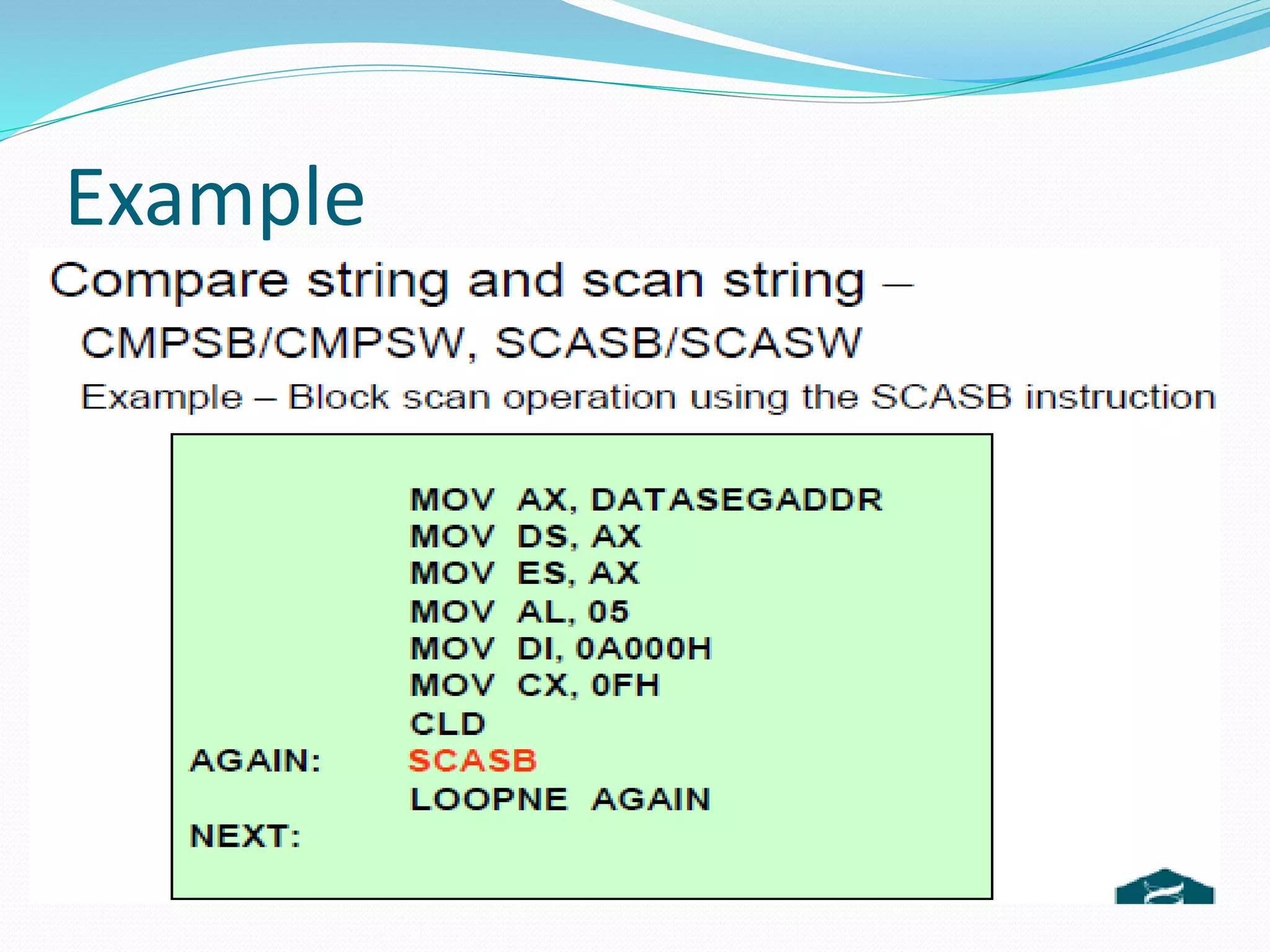 Example

Compare string and scan string – CMPSB/CMPSW, SCASB/SCASW

Example – Block scan operation using the SCASB instruction

MOV AX, DATASEGADDR
MOV DS, AX
MOV ES, AX
MOV AL, 05
MOV DI, 0A000H
MOV CX, 0FH
CLD
AGAIN: SCASB
LOOPNE AGAIN
NEXT: